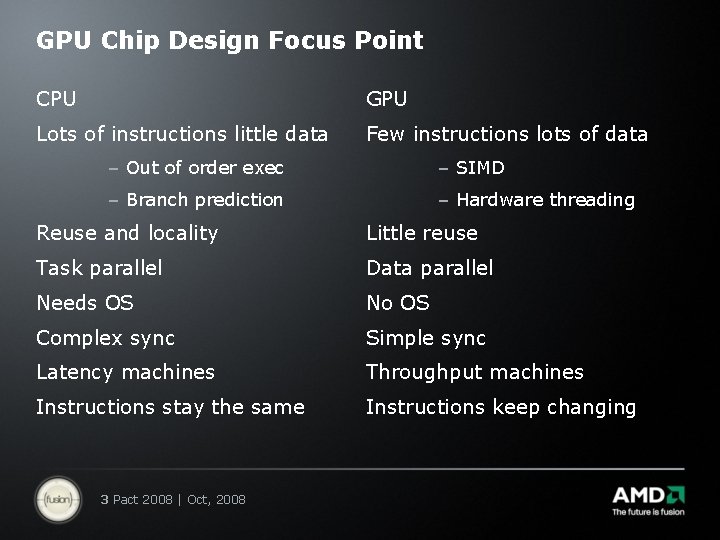 GPU Chip Design Focus Point

CPU

Lots of instructions little data

– Out of order exec

– Branch prediction

Reuse and locality

Task parallel

Needs OS

Complex sync

Latency machines

Instructions stay the same

GPU

Few instructions lots of data

– SIMD

– Hardware threading

Little reuse

Data parallel

No OS

Simple sync

Throughput machines

Instructions keep changing

fusion

3 Pact 2008 | Oct, 2008

AMD

The future is fusion